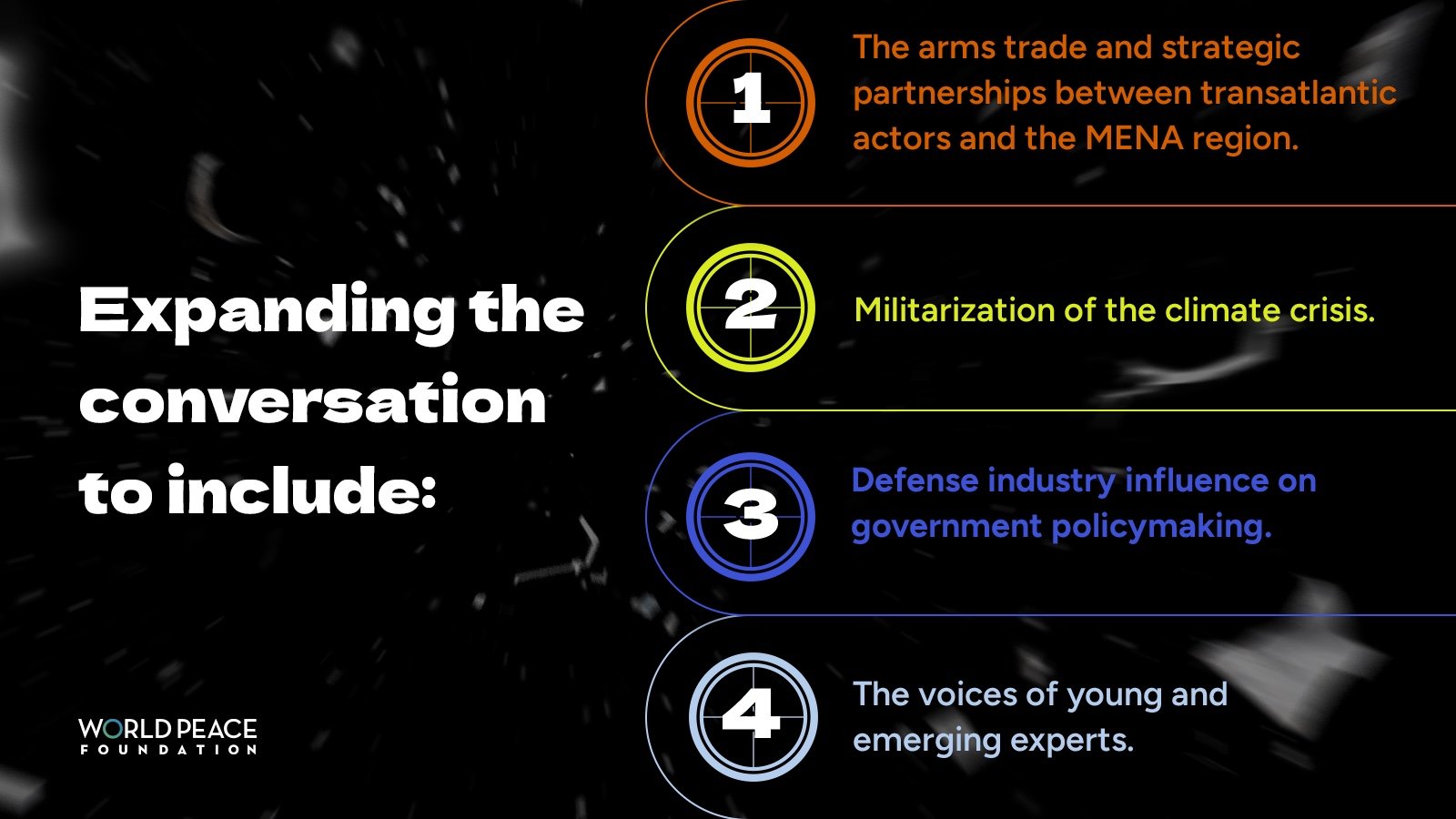 Expanding the conversation to include:

1
The arms trade and strategic partnerships between transatlantic actors and the MENA region.

2
Militarization of the climate crisis.

3
Defense industry influence on government policymaking.

4
The voices of young and emerging experts.

WORLD PEACE
FOUNDATION